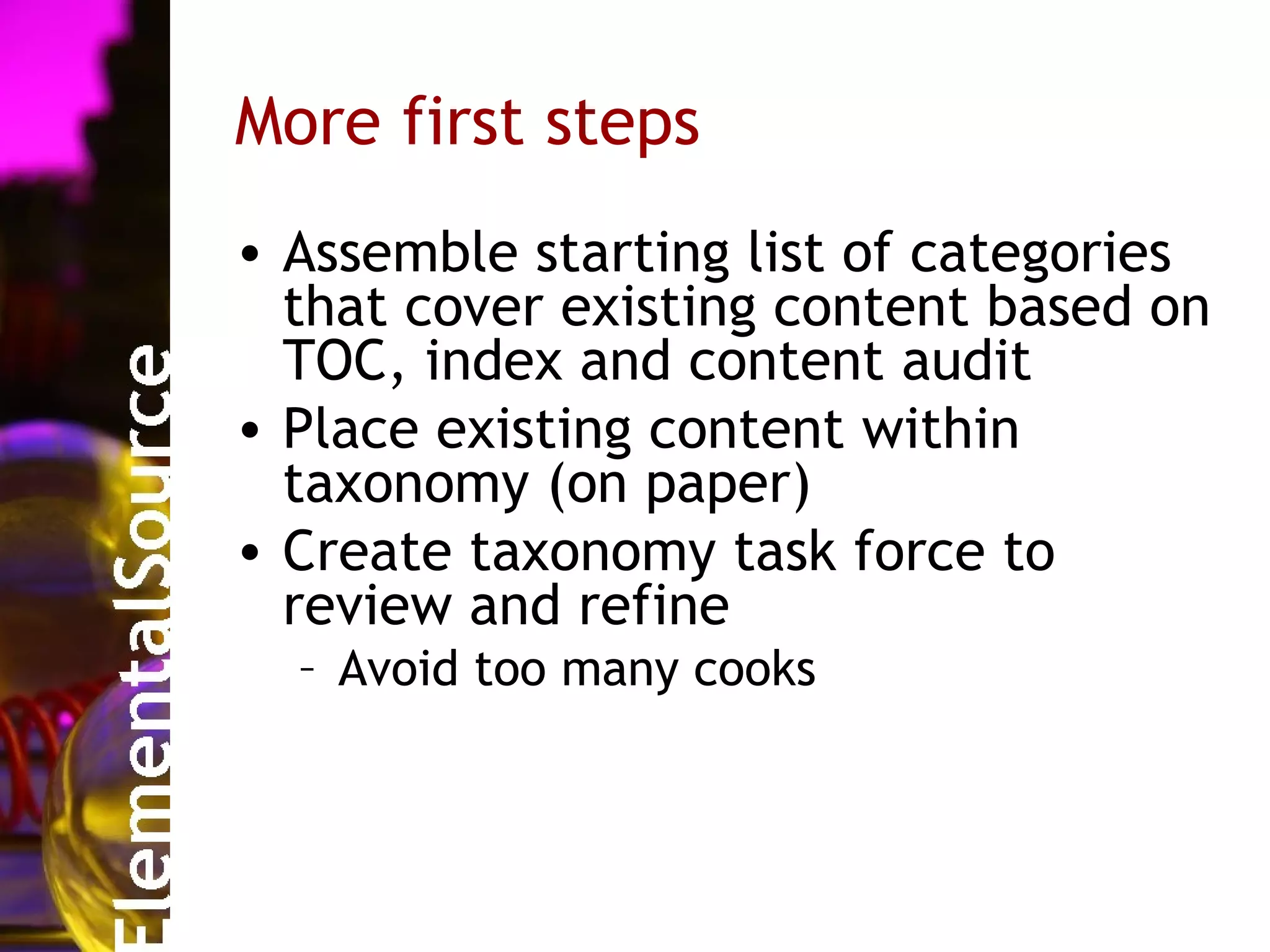 ElementalSource

More first steps

• Assemble starting list of categories that cover existing content based on TOC, index and content audit
• Place existing content within taxonomy (on paper)
• Create taxonomy task force to review and refine
– Avoid too many cooks